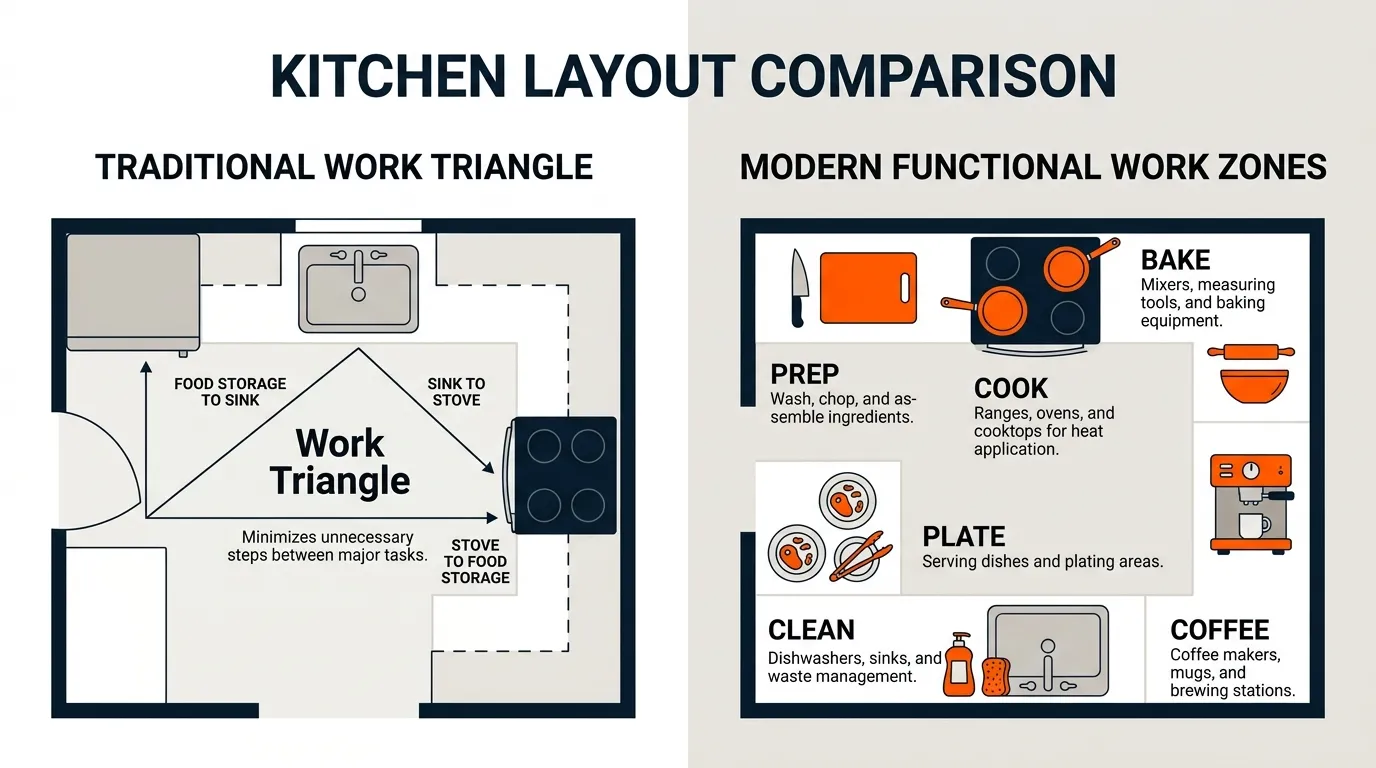 KITCHEN LAYOUT COMPARISON

TRADITIONAL WORK TRIANGLE

FOOD STORAGE TO SINK

SINK TO STOVE

Work Triangle

Minimizes unnecessary steps between major tasks.

STOVE TO FOOD STORAGE

MODERN FUNCTIONAL WORK ZONES

BAKE
Mixers, measuring tools, and baking equipment.

PREP
Wash, chop, and assemble ingredients.

COOK
Ranges, ovens, and cooktops for heat application.

PLATE
Serving dishes and plating areas.

CLEAN
Dishwashers, sinks, and waste management.

COFFEE
Coffee makers, mugs, and brewing stations.